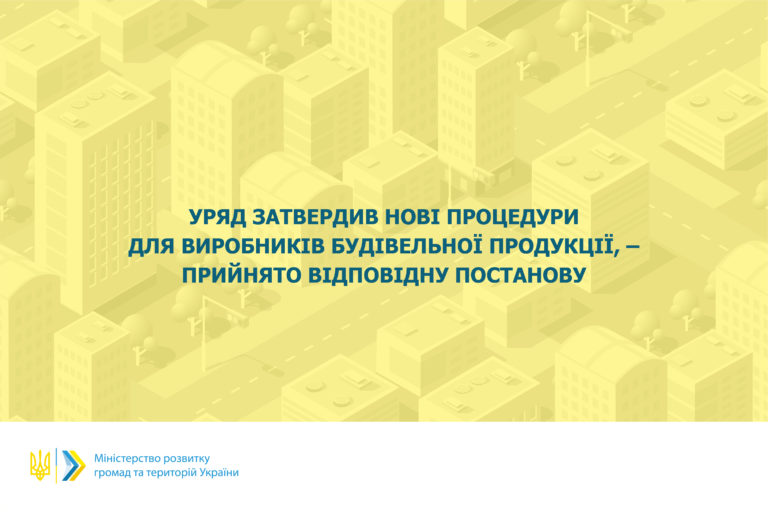 УРЯД ЗАТВЕРДИВ НОВІ ПРОЦЕДУРИ ДЛЯ ВИРОБНИКІВ БУДІВЕЛЬНОЇ ПРОДУКЦІЇ, – ПРИЙНЯТО ВІДПОВІДНУ ПОСТАНОВУ

Міністерство розвитку громад та територій України